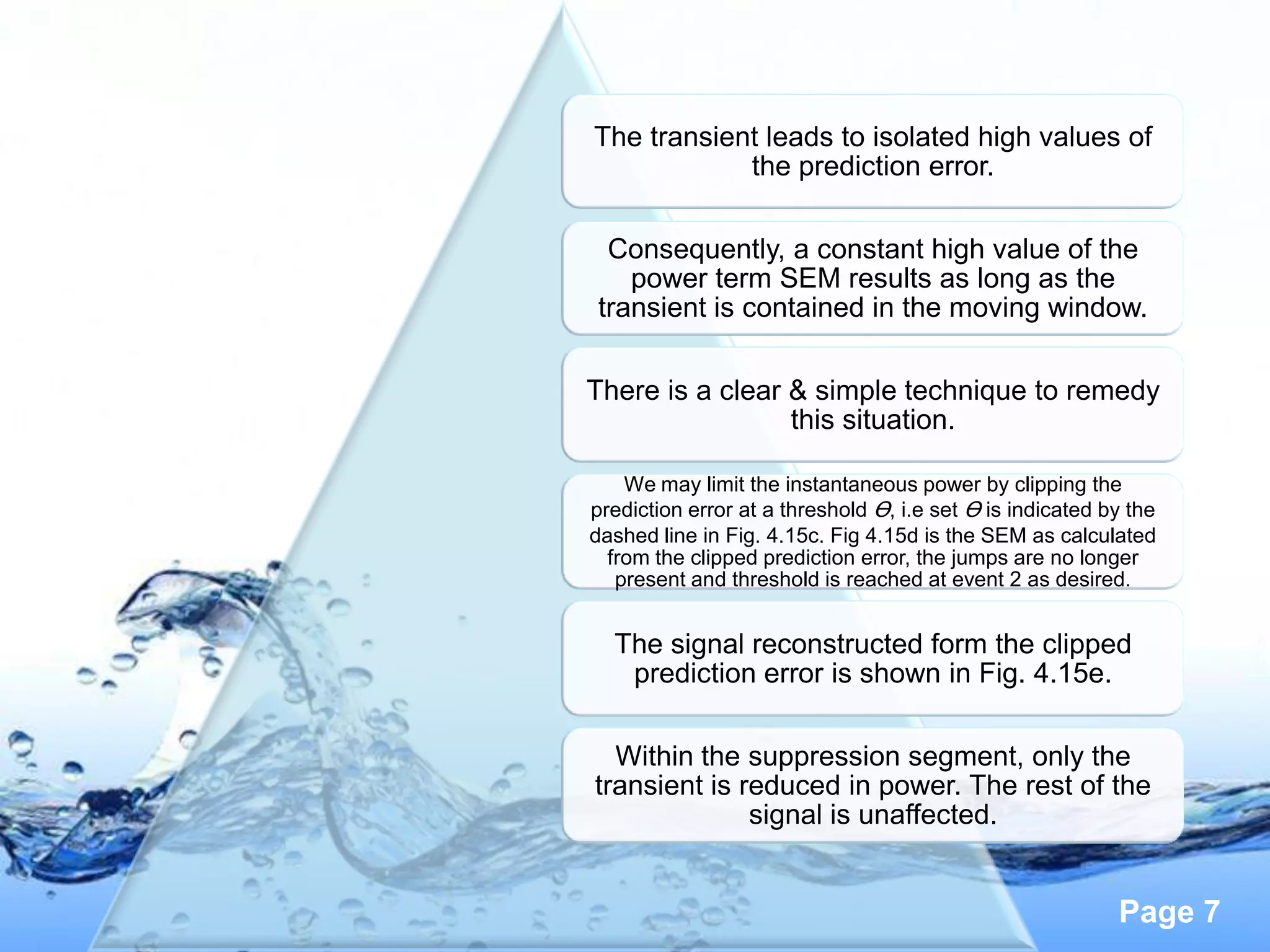 The transient leads to isolated high values of the prediction error.

Consequently, a constant high value of the power term SEM results as long as the transient is contained in the moving window.

There is a clear & simple technique to remedy this situation.

We may limit the instantaneous power by clipping the prediction error at a threshold $\Theta$, i.e set $\Theta$ is indicated by the dashed line in Fig. 4.15c. Fig 4.15d is the SEM as calculated from the clipped prediction error, the jumps are no longer present and threshold is reached at event 2 as desired.

The signal reconstructed form the clipped prediction error is shown in Fig. 4.15e.

Within the suppression segment, only the transient is reduced in power. The rest of the signal is unaffected.

Page 7